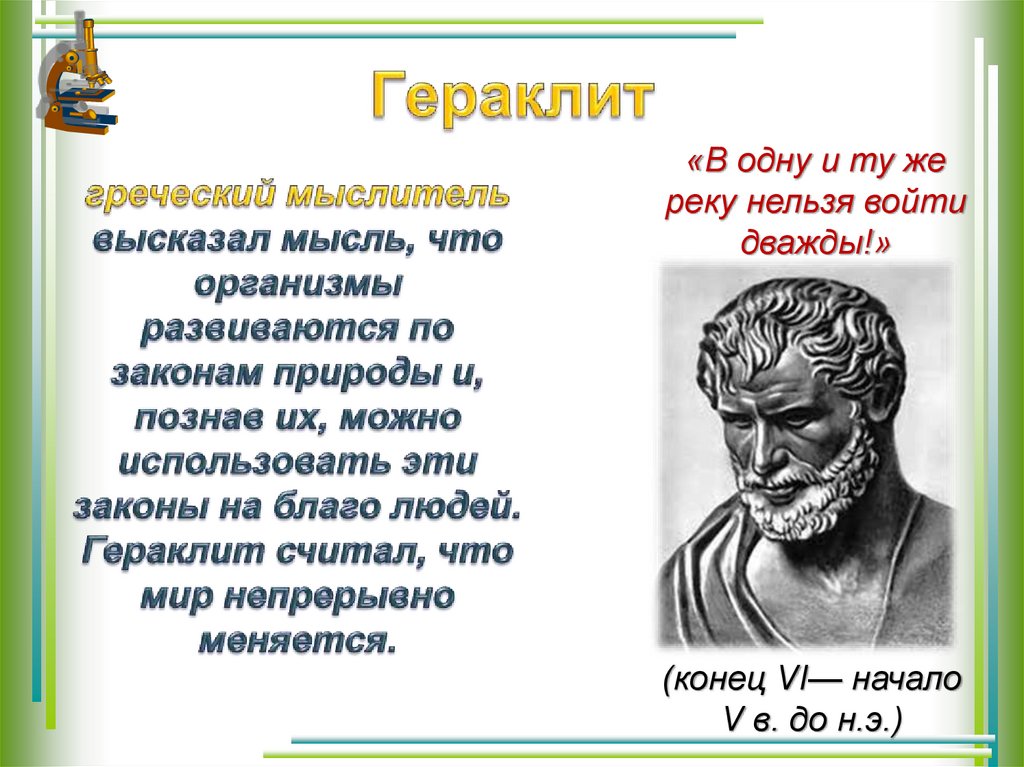 Гераклит

греческий мыслитель высказал мысль, что организмы развиваются по законам природы и, познав их, можно использовать эти законы на благо людей. Гераклит считал, что мир непрерывно меняется.

«В одну и ту же реку нельзя войти дважды!»

(конец VI— начало V в. до н.э.)